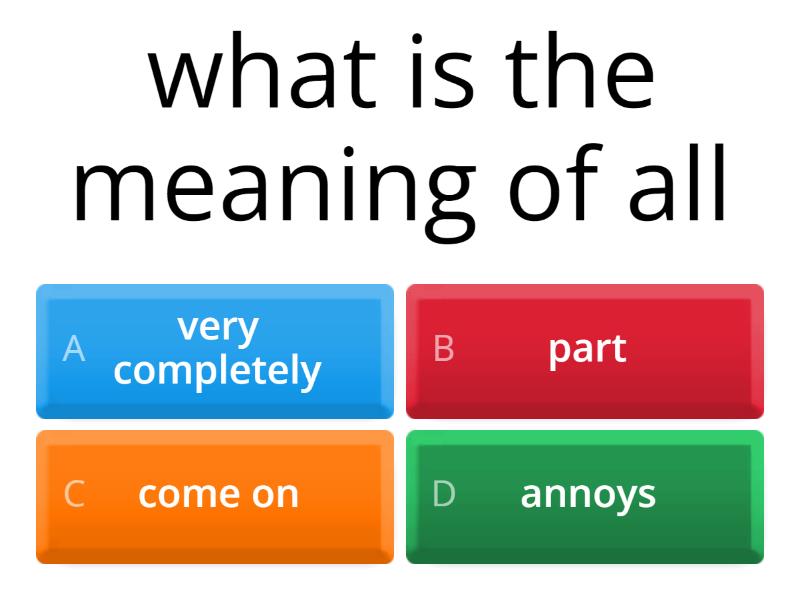 what is the meaning of all

A very completely

B part

C come on

D annoys